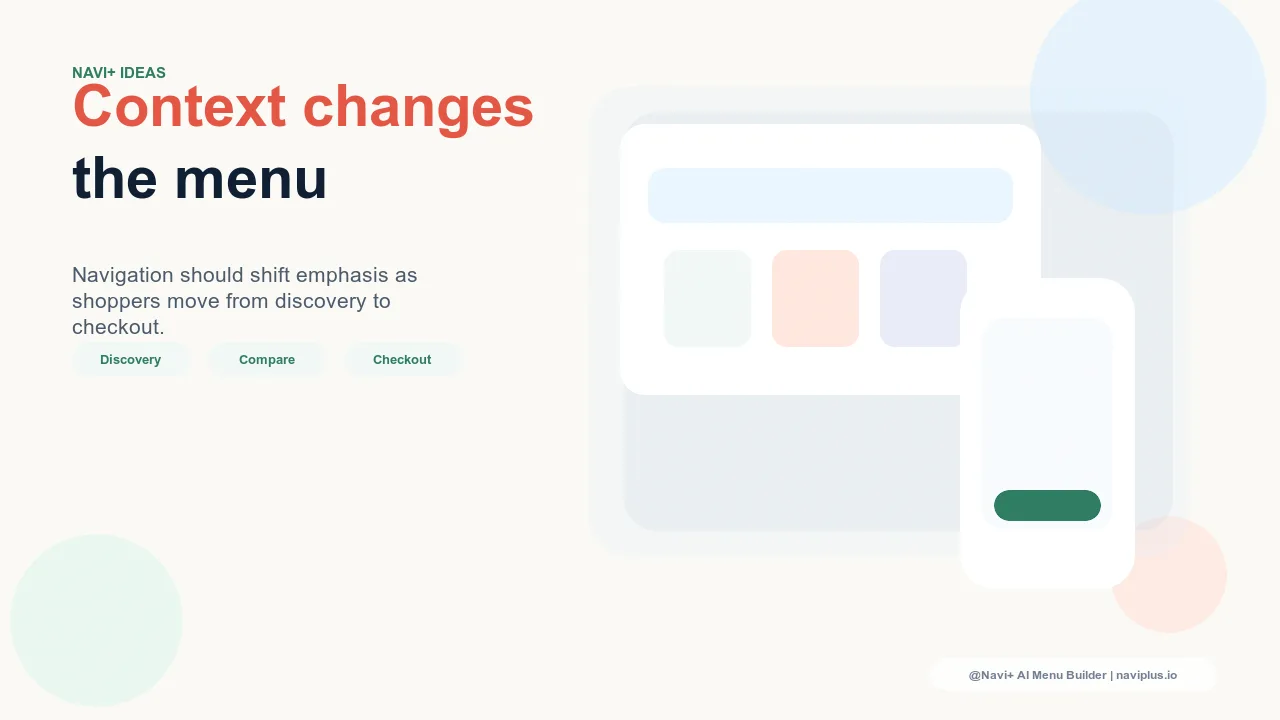 NAVI+ IDEAS

Context changes the menu

Navigation should shift emphasis as shoppers move from discovery to checkout.

Discovery

Compare

Checkout

@Navi+ AI Menu Builder | naviplus.io